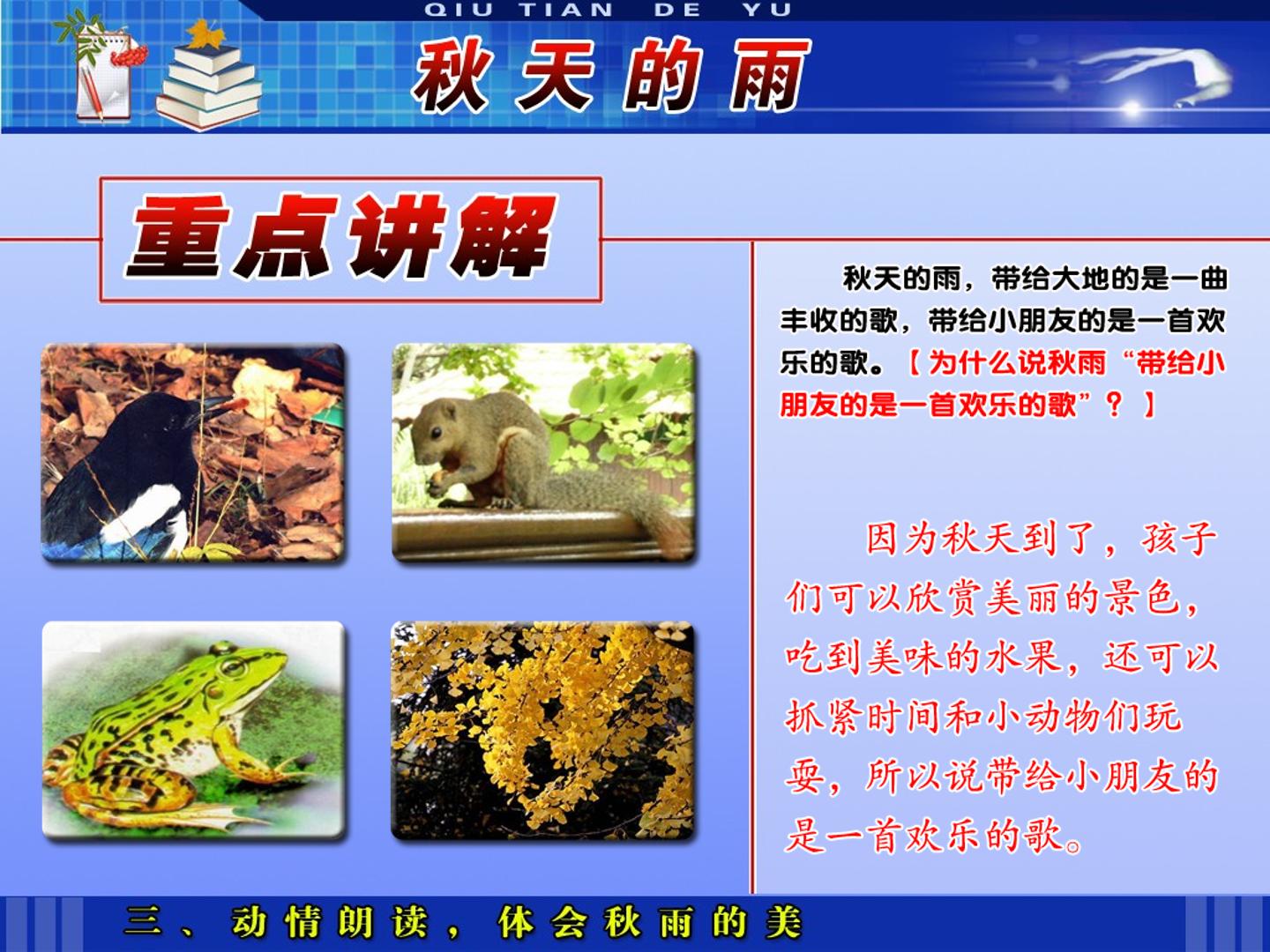 QIU TIAN DE YU

秋天的雨

重点讲解

秋天的雨，带给大地的是一曲丰收的歌，带给小朋友的是一首欢乐的歌。【为什么说秋雨“带给小朋友的是一首欢乐的歌”？】

因为秋天到了，孩子们可以欣赏美丽的景色，吃到美味的水果，还可以抓紧时间和小动物们玩耍，所以说带给小朋友的是一首欢乐的歌。

三、动情朗读，体会秋雨的美